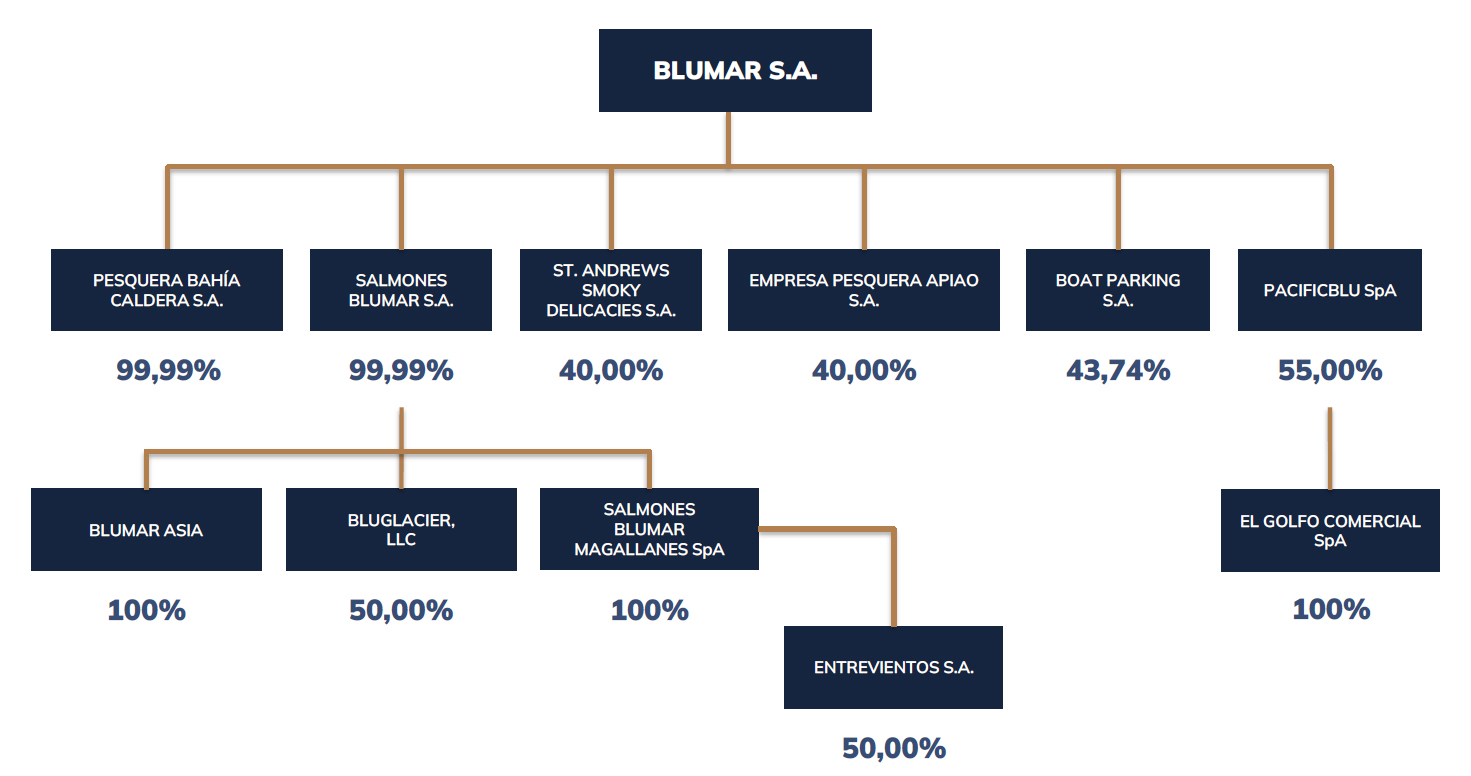 BLUMAR S.A.

PESQUERA BAHÍA CALDERA S.A.

99,99%

SALMONES BLUMAR S.A.

99,99%

ST. ANDREWS SMOKY DELICACIES S.A.

40,00%

EMPRESA PESQUERA APIAO S.A.

40,00%

BOAT PARKING S.A.

43,74%

PACIFICBLU SpA

55,00%

BLUMAR ASIA

100%

BLUGLACIER, LLC

50,00%

SALMONES BLUMAR MAGALLANES SpA

100%

ENTREVIENTOS S.A.

50,00%

EL GOLFO COMERCIAL SpA

100%